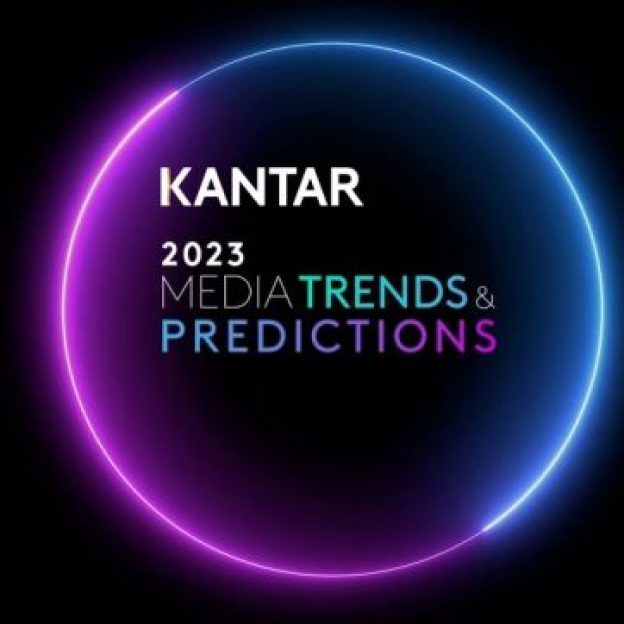 KANTAR

2023
MEDIA TRENDS &
PREDICTIONS